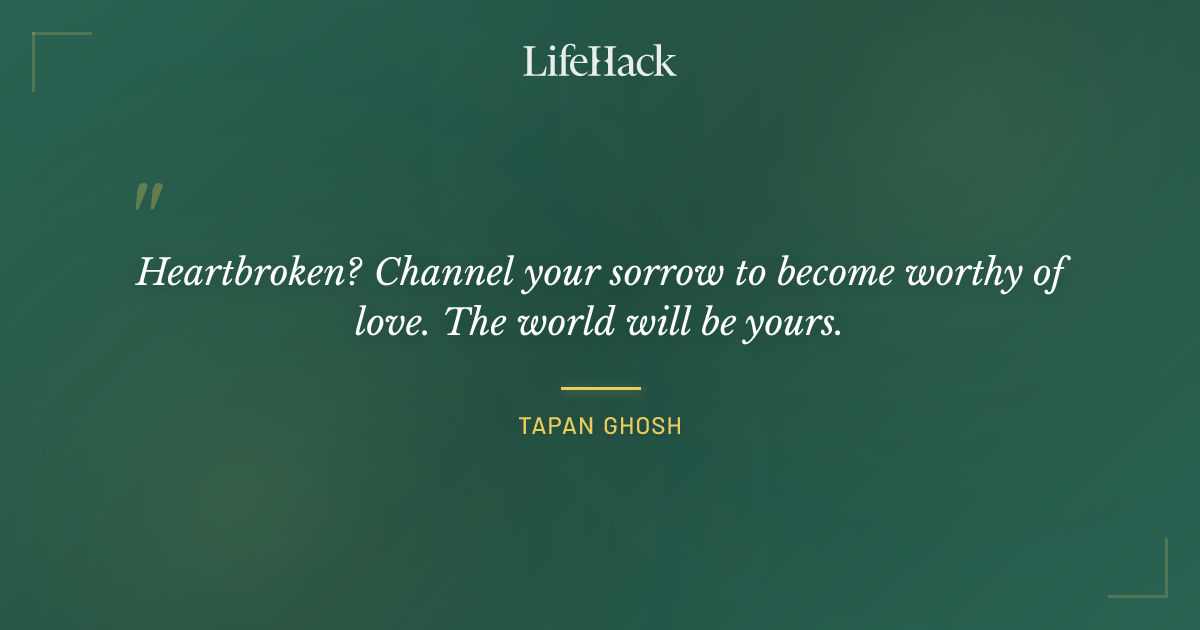 LifeHack

"

Heartbroken? Channel your sorrow to become worthy of love. The world will be yours.

TAPAN GHOSH